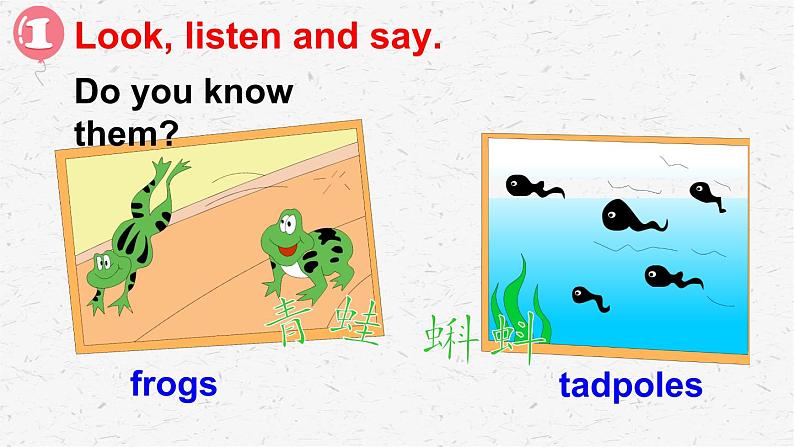 1 Look, listen and say.

Do you know them?

青蛙

蝌蚪

frogs

tadpoles